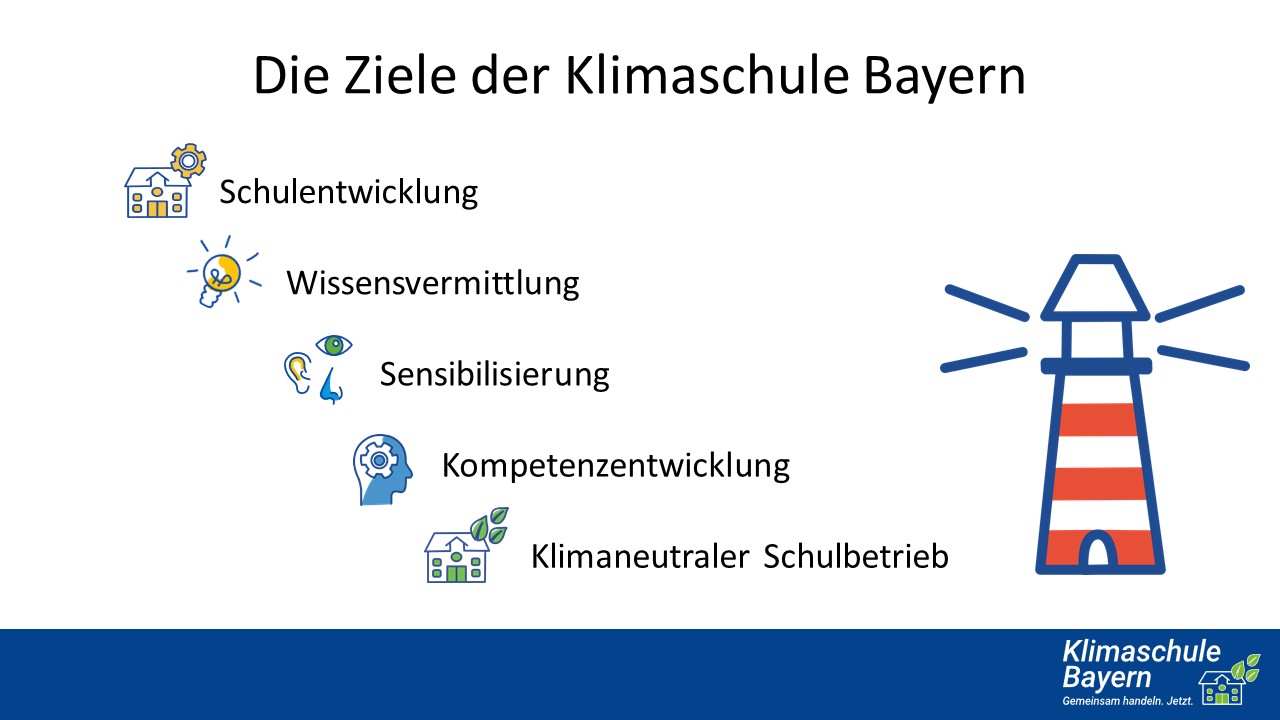 Die Ziele der Klimaschule Bayern

Schulentwicklung

Wissensvermittlung

Sensibilisierung

Kompetenzentwicklung

Klimaneutraler Schulbetrieb

Klimaschule Bayern
Gemeinsam handeln. Jetzt.